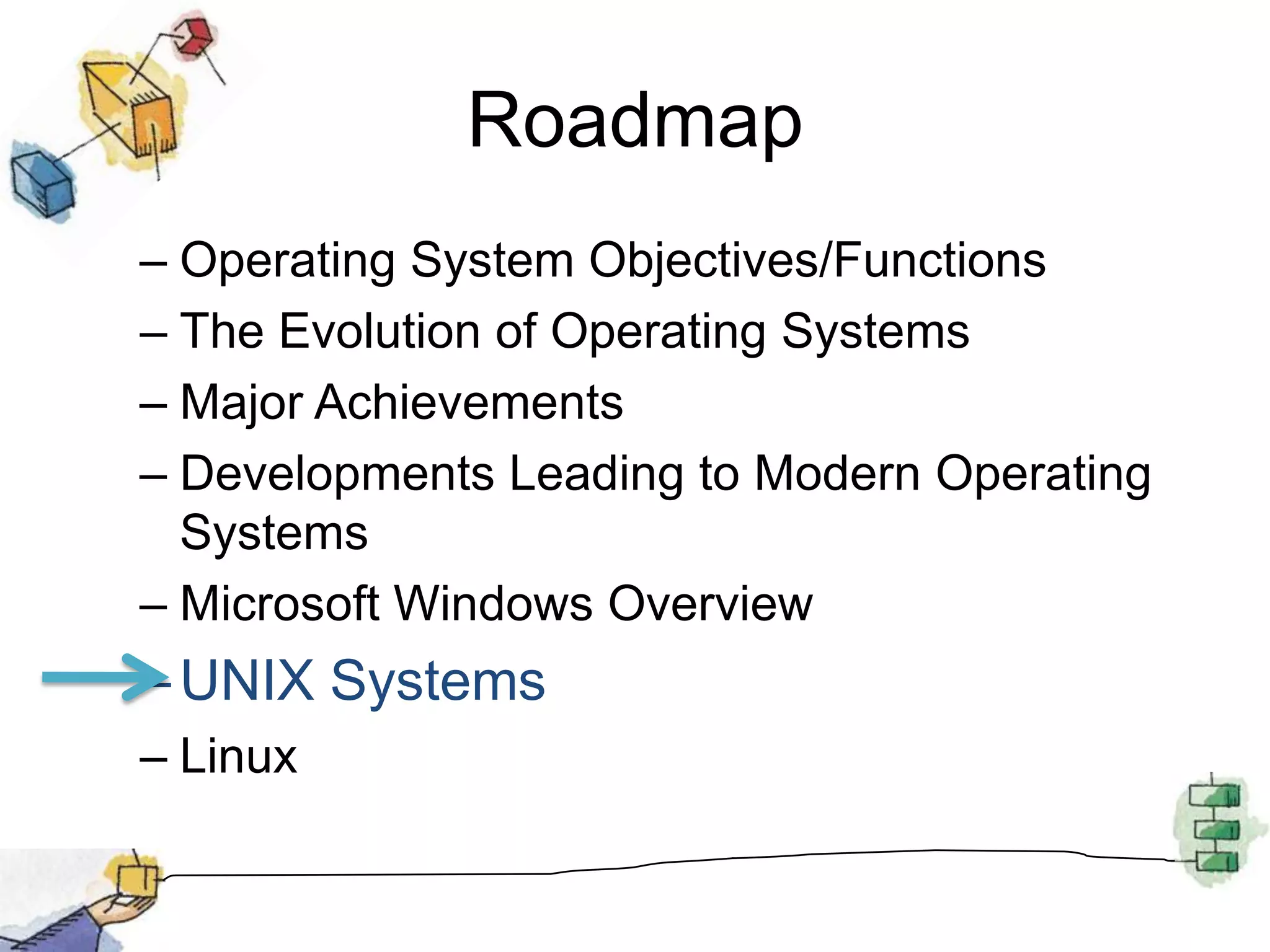 Roadmap

– Operating System Objectives/Functions
– The Evolution of Operating Systems
– Major Achievements
– Developments Leading to Modern Operating Systems
– Microsoft Windows Overview
– UNIX Systems
– Linux